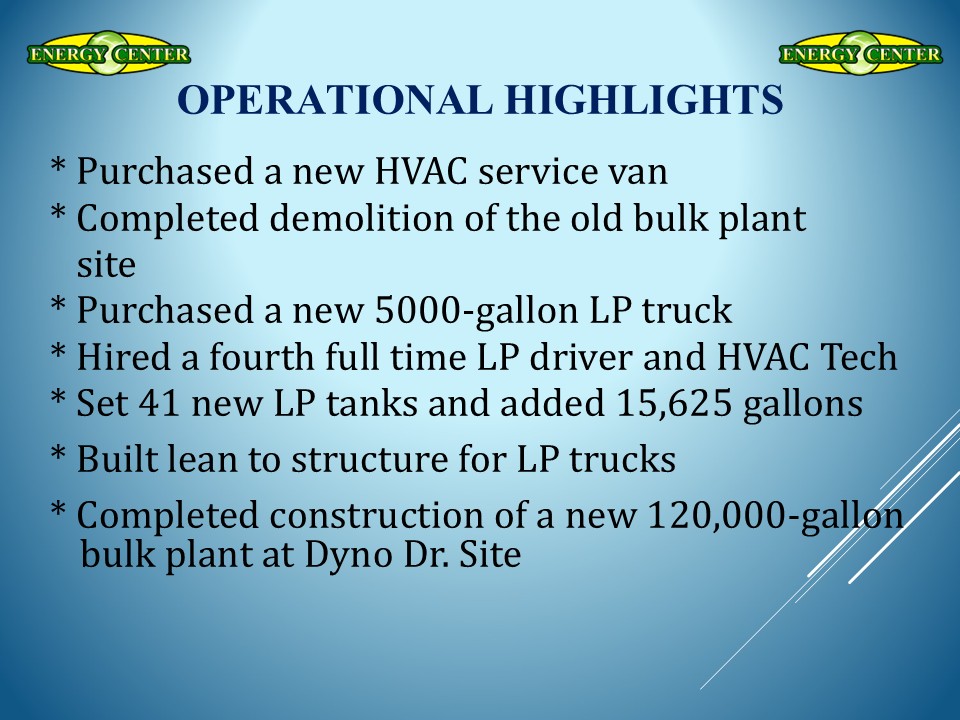 ENERGY CENTER

ENERGY CENTER

OPERATIONAL HIGHLIGHTS

* Purchased a new HVAC service van
* Completed demolition of the old bulk plant site
* Purchased a new 5000-gallon LP truck
* Hired a fourth full time LP driver and HVAC Tech
* Set 41 new LP tanks and added 15,625 gallons
* Built lean to structure for LP trucks
* Completed construction of a new 120,000-gallon bulk plant at Dyno Dr. Site